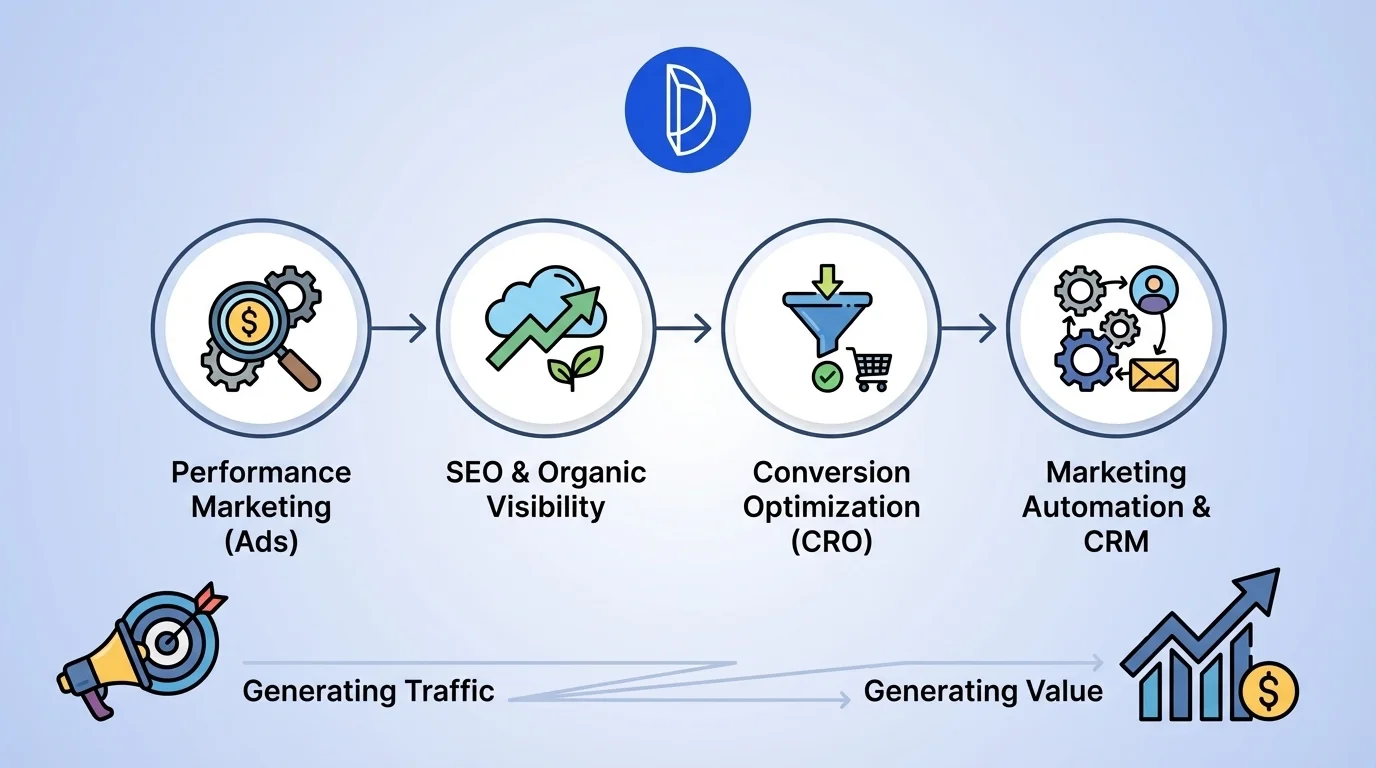 Performance Marketing (Ads)

SEO & Organic Visibility

Conversion Optimization (CRO)

Marketing Automation & CRM

Generating Traffic

Generating Value